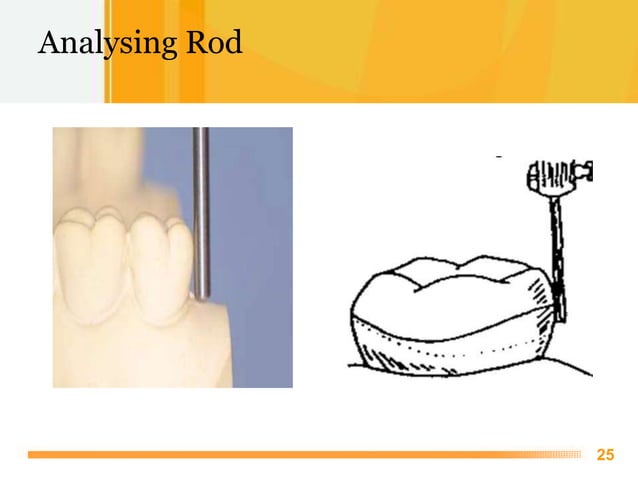 Analysing Rod

25